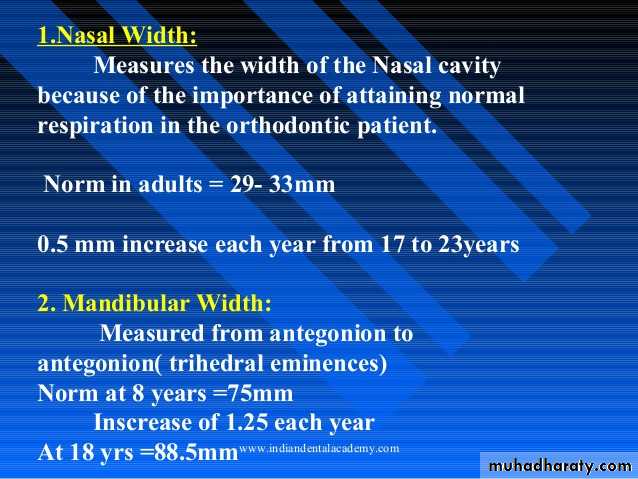 1.Nasal Width:

Measures the width of the Nasal cavity because of the importance of attaining normal respiration in the orthodontic patient.

Norm in adults = 29- 33mm

0.5 mm increase each year from 17 to 23years

2. Mandibular Width:

Measured from antegonion to antegonion( trihedral eminences)
Norm at 8 years =75mm
Inscrease of 1.25 each year
At 18 yrs =88.5mm

www.indiandentalacademy.com

muhadharaty.com